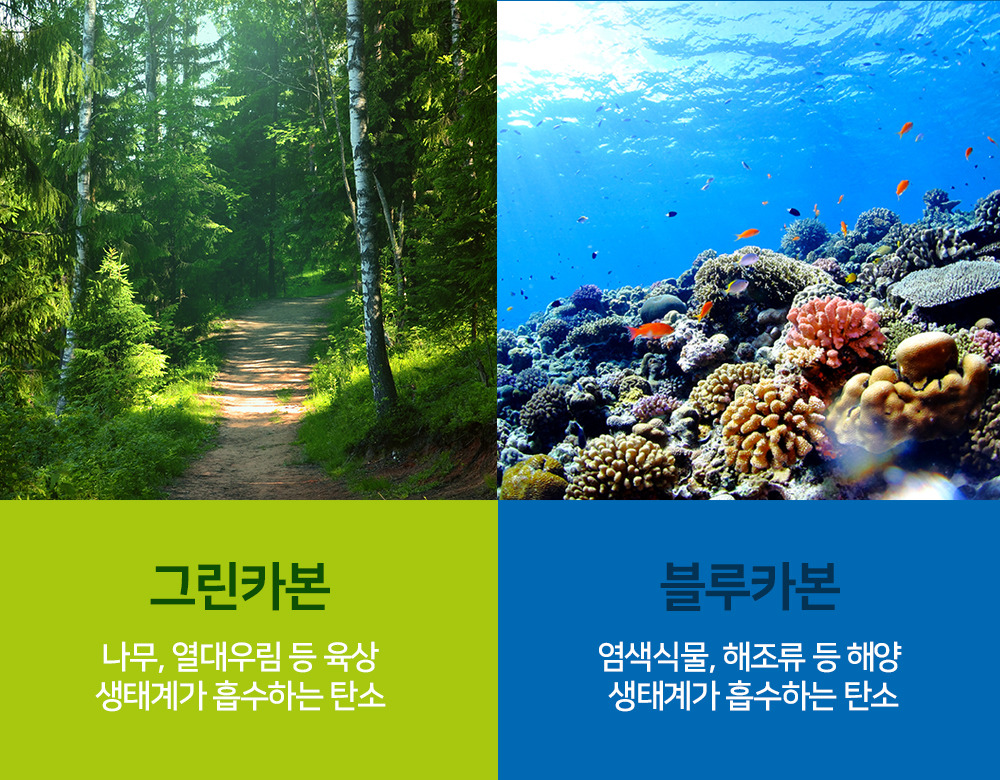 그린카본

나무, 열대우림 등 육상 생태계가 흡수하는 탄소

블루카본

염색식물, 해조류 등 해양 생태계가 흡수하는 탄소